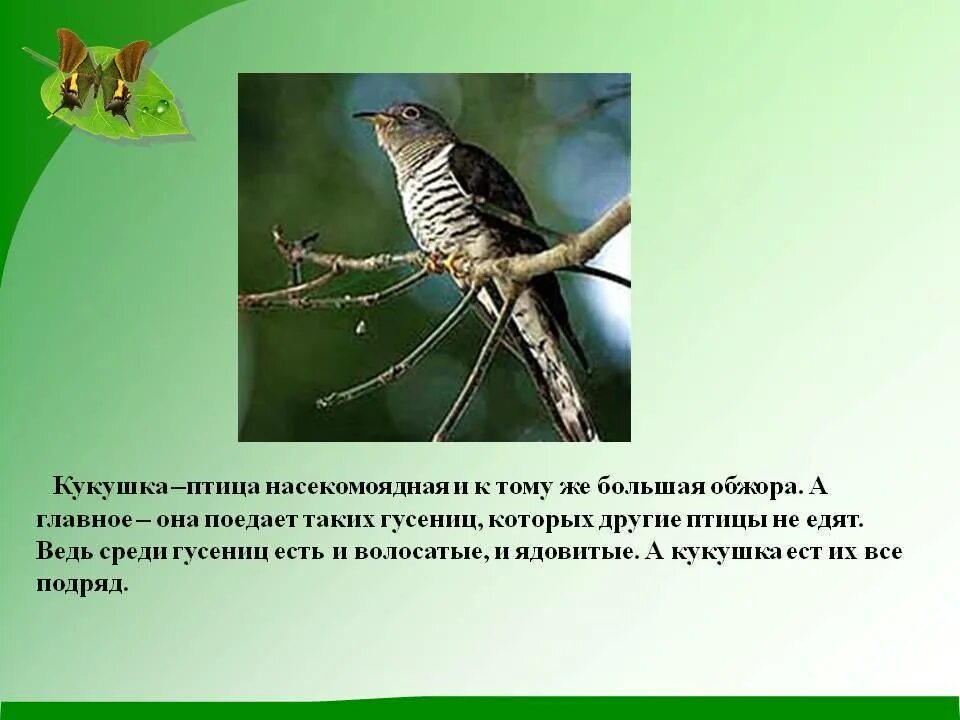 Кукушка –птица насекомоядная и к тому же большая обжора. А главное – она поедает таких гусениц, которых другие птицы не едят. Ведь среди гусениц есть и волосатые, и ядовитые. А кукушка ест их все подряд.